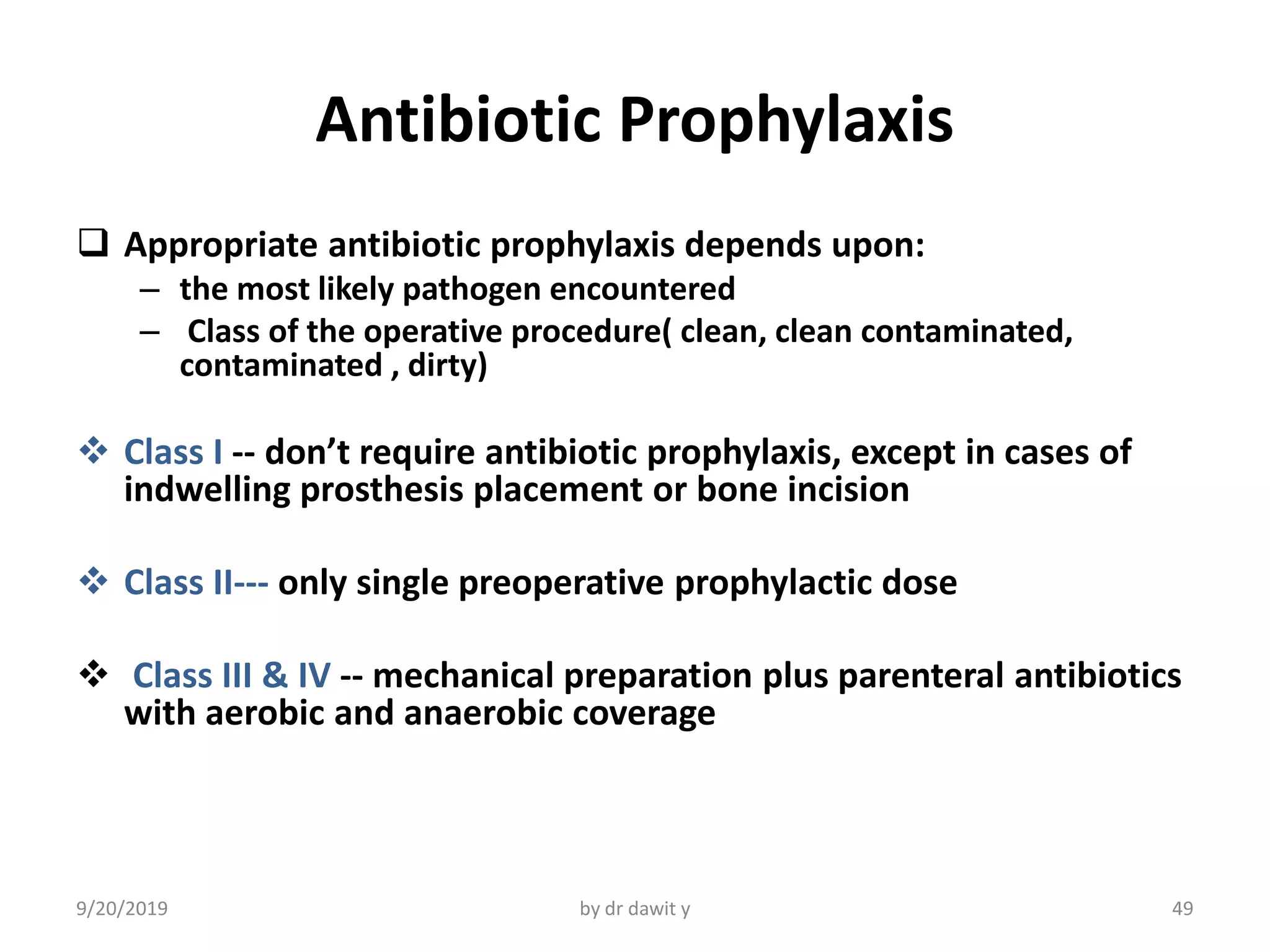 Antibiotic Prophylaxis

❑ Appropriate antibiotic prophylaxis depends upon:
– the most likely pathogen encountered
– Class of the operative procedure( clean, clean contaminated, contaminated , dirty)

❖ Class I -- don’t require antibiotic prophylaxis, except in cases of indwelling prosthesis placement or bone incision

❖ Class II--- only single preoperative prophylactic dose

❖ Class III & IV -- mechanical preparation plus parenteral antibiotics with aerobic and anaerobic coverage

9/20/2019

by dr dawit y

49